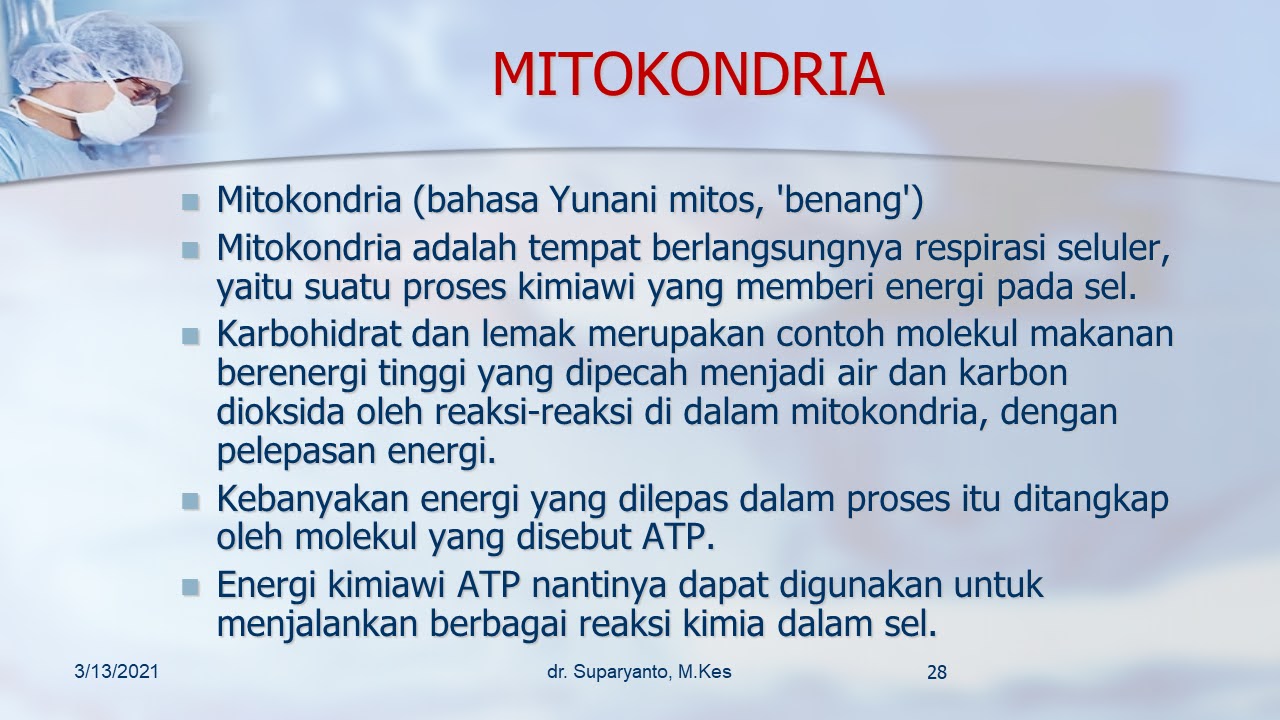 MITOKONDRIA

- Mitokondria (bahasa Yunani mitos, 'benang')
- Mitokondria adalah tempat berlangsungnya respirasi seluler, yaitu suatu proses kimiawi yang memberi energi pada sel.
- Karbohidrat dan lemak merupakan contoh molekul makanan berenergi tinggi yang dipecah menjadi air dan karbon dioksida oleh reaksi-reaksi di dalam mitokondria, dengan pelepasan energi.
- Kebanyakan energi yang dilepas dalam proses itu ditangkap oleh molekul yang disebut ATP.
- Energi kimiawi ATP nantinya dapat digunakan untuk menjalankan berbagai reaksi kimia dalam sel.

3/13/2021 dr. Suparyanto, M.Kes 28